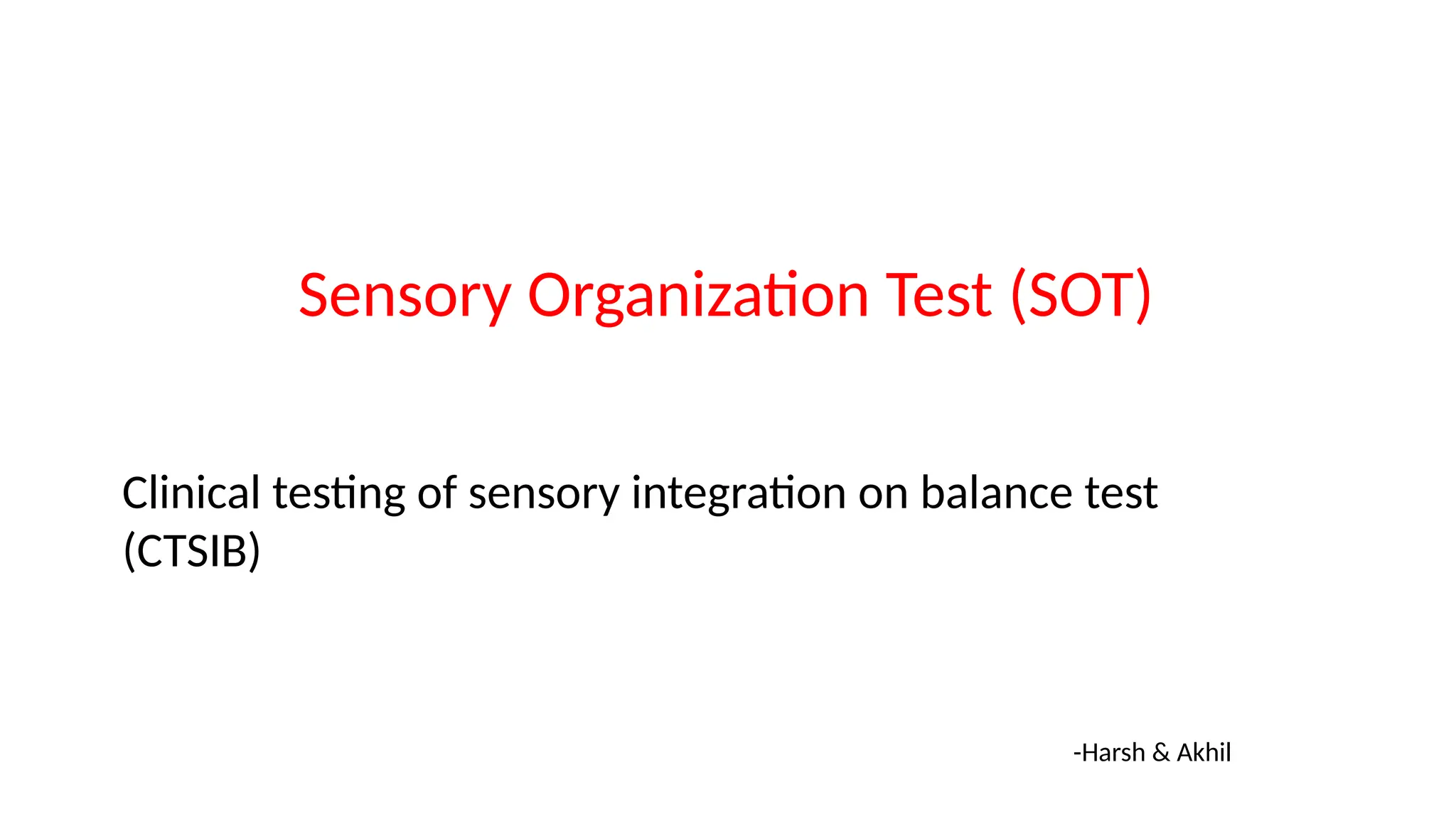 Sensory Organization Test (SOT)

Clinical testing of sensory integration on balance test (CTSIB)

-Harsh & Akhil